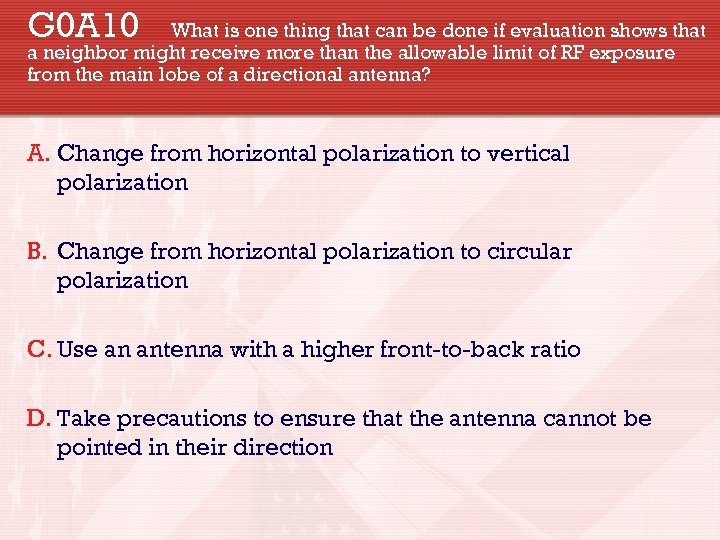 G0A10 What is one thing that can be done if evaluation shows that a neighbor might receive more than the allowable limit of RF exposure from the main lobe of a directional antenna?

A. Change from horizontal polarization to vertical polarization

B. Change from horizontal polarization to circular polarization

C. Use an antenna with a higher front-to-back ratio

D. Take precautions to ensure that the antenna cannot be pointed in their direction